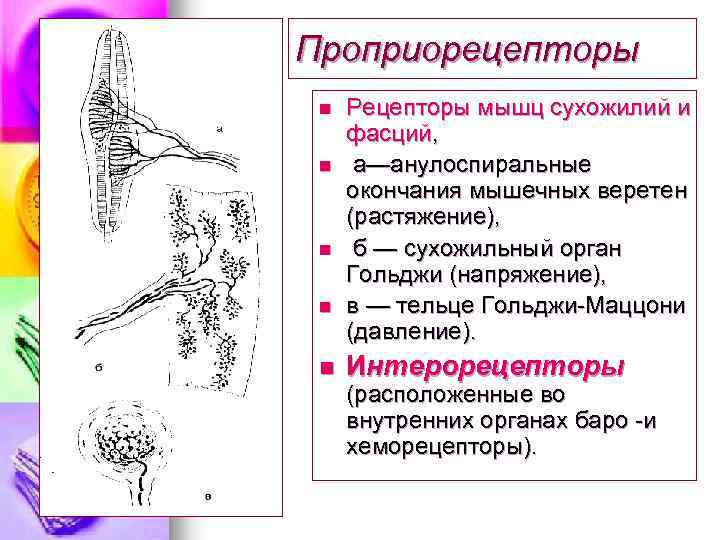 а

б

в

Проприорецепторы

Рецепторы мышц сухожилий и фасций,

а—анулоспиральные окончания мышечных веретен (растяжение),

б — сухожильный орган Гольджи (напряжение),

в — тельце Гольджи-Маццони (давление).

Интерорецепторы (расположенные во внутренних органах баро -и хеморецепторы).